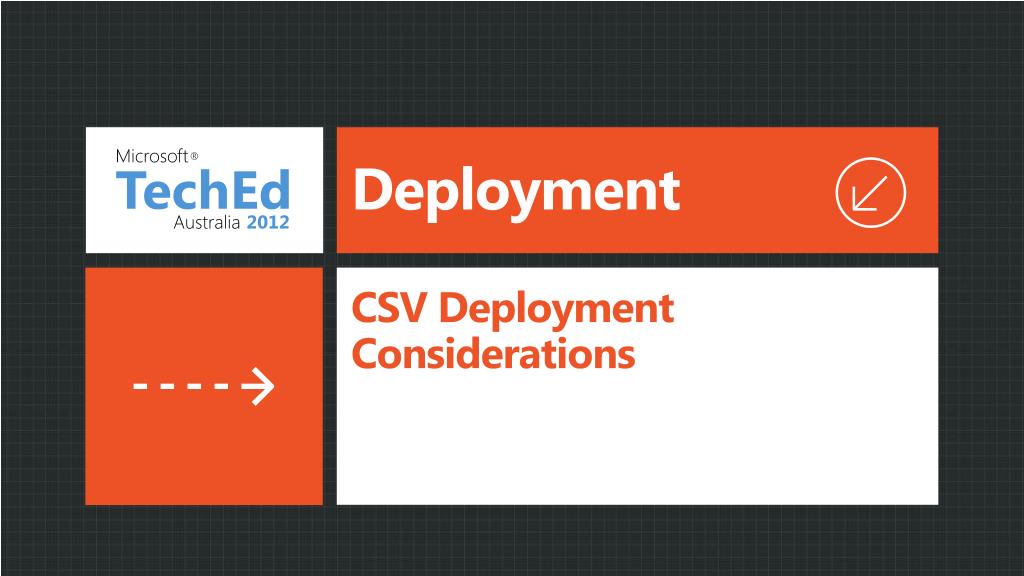 Microsoft®
TechEd
Australia 2012

Deployment

CSV Deployment Considerations